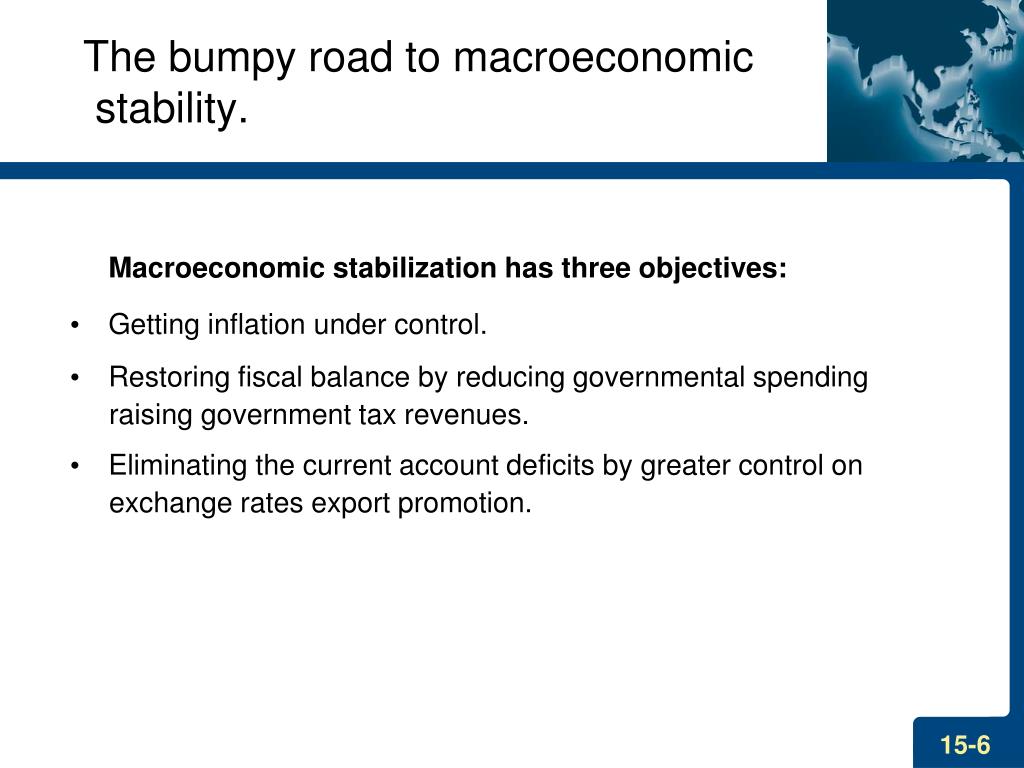 The bumpy road to macroeconomic stability.

Macroeconomic stabilization has three objectives:

• Getting inflation under control.

• Restoring fiscal balance by reducing governmental spending raising government tax revenues.

• Eliminating the current account deficits by greater control on exchange rates export promotion.

15-6